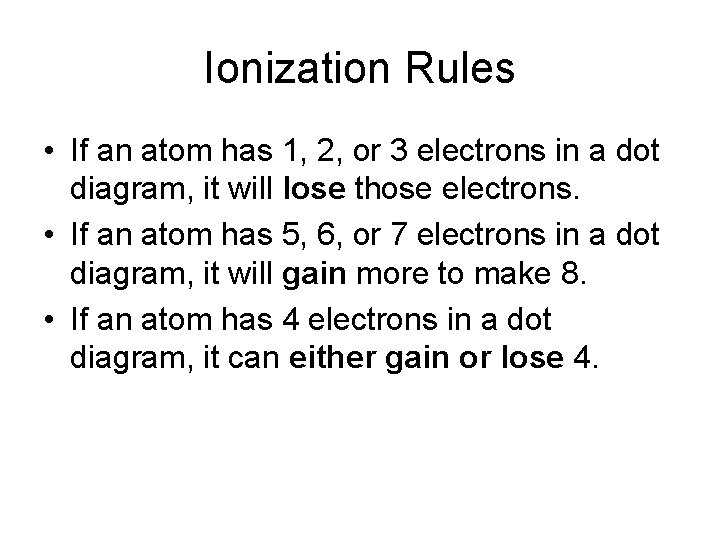 Ionization Rules

• If an atom has 1, 2, or 3 electrons in a dot diagram, it will lose those electrons.
• If an atom has 5, 6, or 7 electrons in a dot diagram, it will gain more to make 8.
• If an atom has 4 electrons in a dot diagram, it can either gain or lose 4.